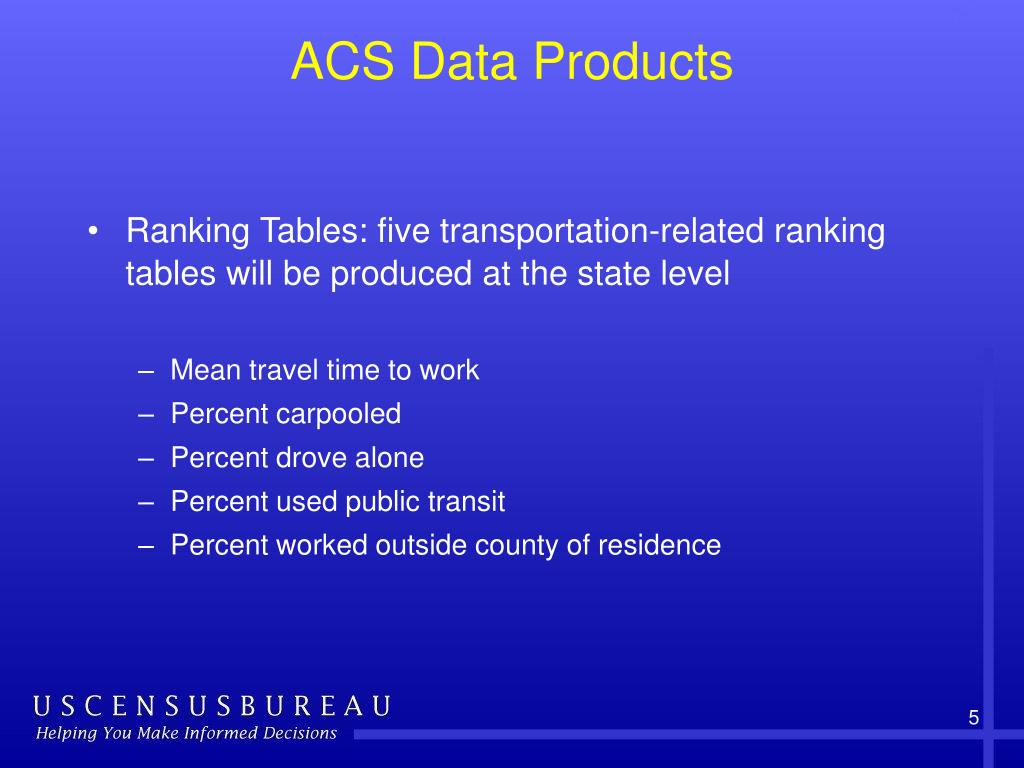 ACS Data Products

• Ranking Tables: five transportation-related ranking tables will be produced at the state level

– Mean travel time to work
– Percent carpooled
– Percent drove alone
– Percent used public transit
– Percent worked outside county of residence

USCENSUSBUREAU
Helping You Make Informed Decisions

5